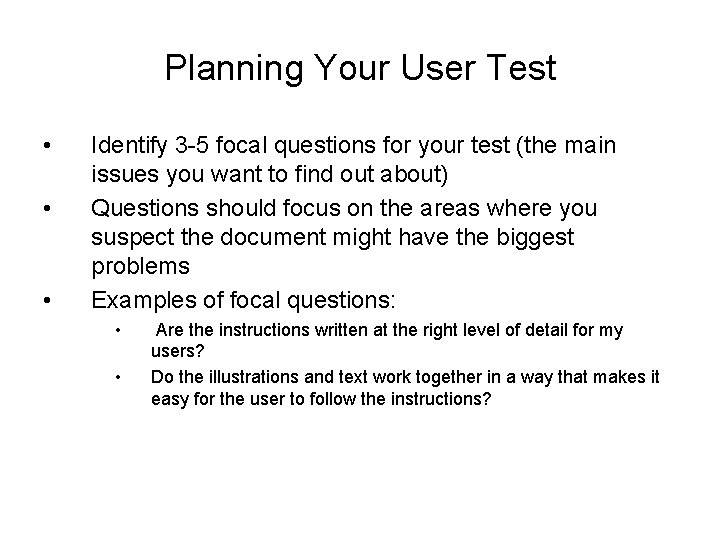 Planning Your User Test

• Identify 3-5 focal questions for your test (the main issues you want to find out about)
• Questions should focus on the areas where you suspect the document might have the biggest problems
• Examples of focal questions:
  • Are the instructions written at the right level of detail for my users?
  • Do the illustrations and text work together in a way that makes it easy for the user to follow the instructions?